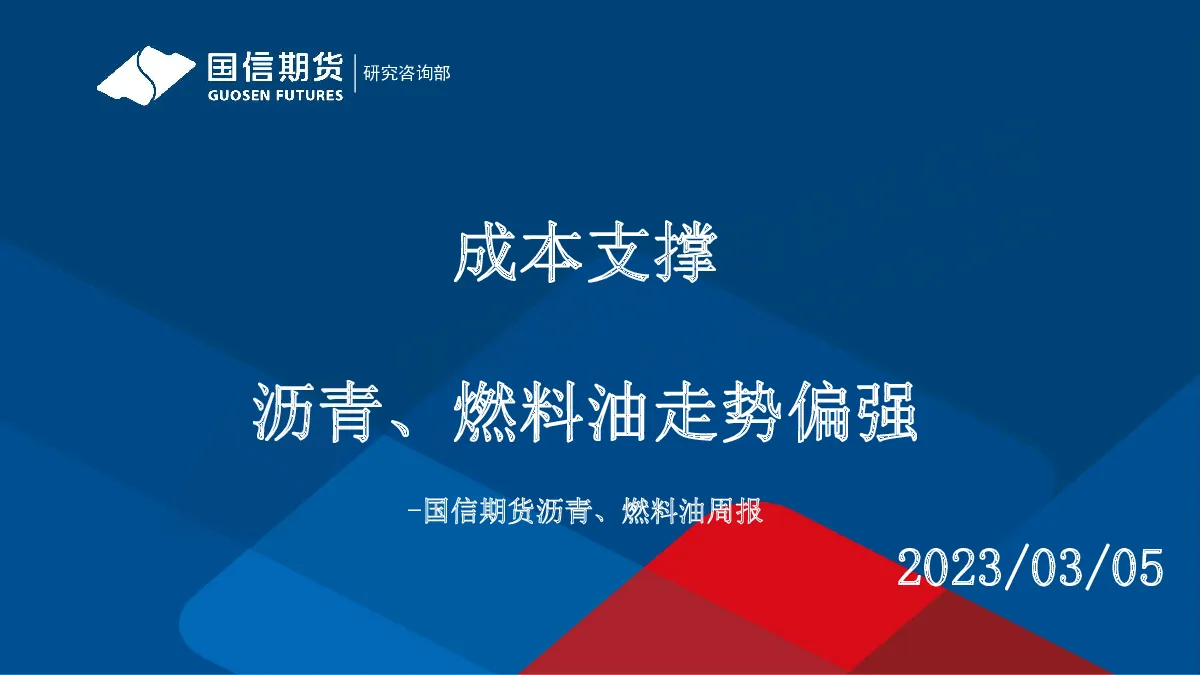 国信期货
GUOSEN FUTURES
研究咨询部

成本支撑

沥青、燃料油走势偏强

-国信期货沥青、燃料油周报

2023/03/05